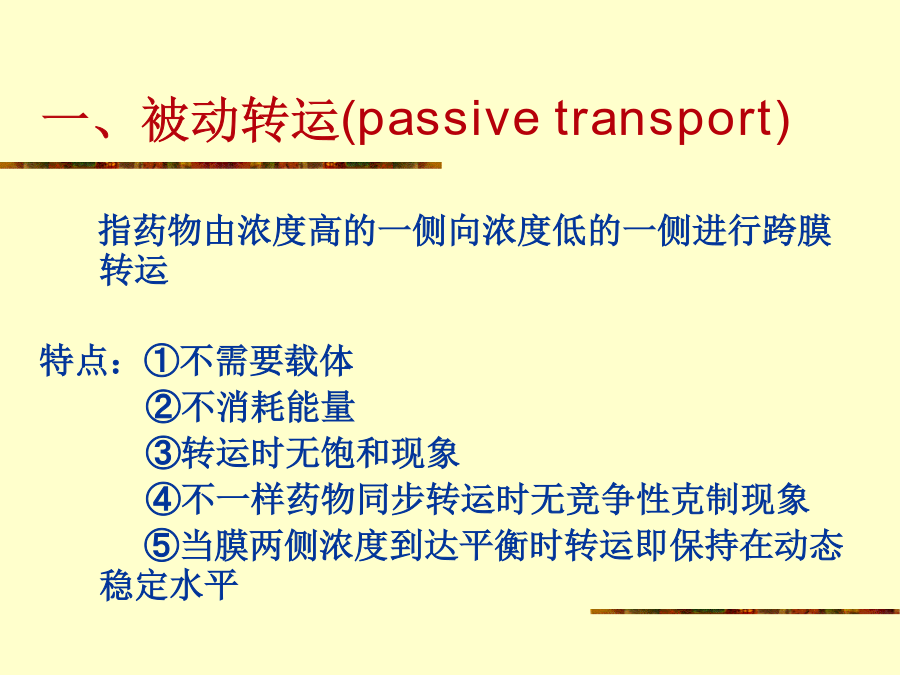 一、被动转运(passive transport)

指药物由浓度高的一侧向浓度低的一侧进行跨膜转运

特点：①不需要载体
②不消耗能量
③转运时无饱和现象
④不一样药物同步转运时无竞争性克制现象
⑤当膜两侧浓度到达平衡时转运即保持在动态稳定水平